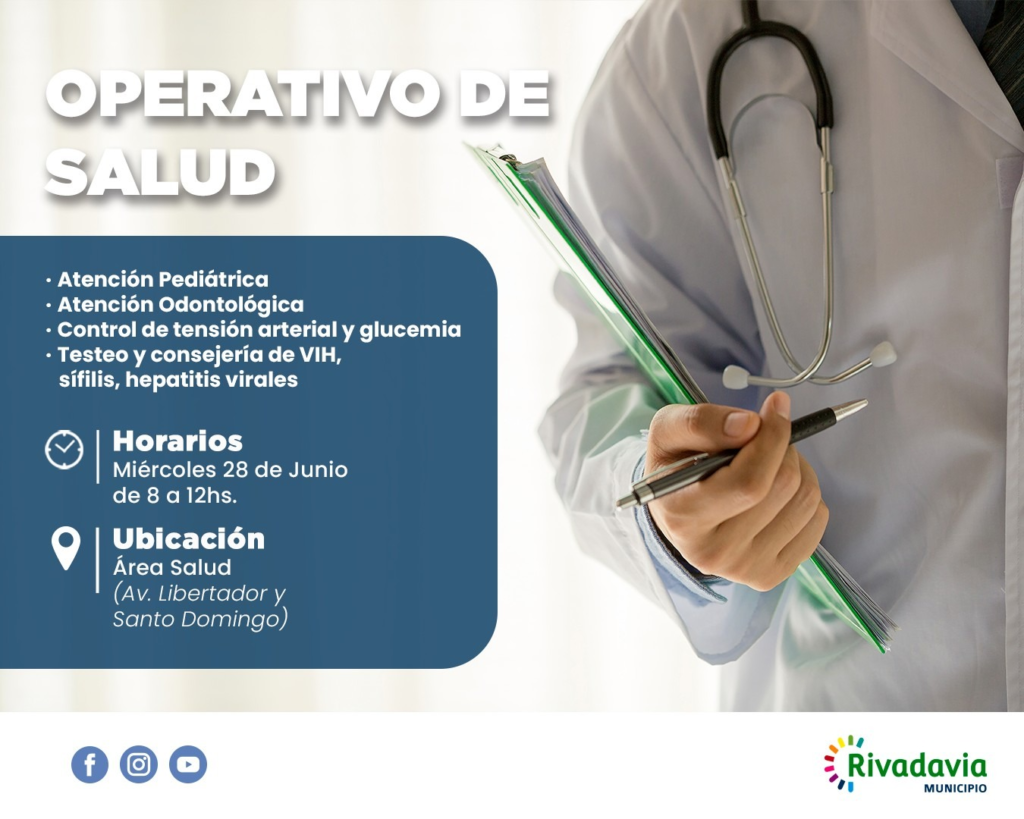 OPERATIVO DE SALUD

· Atención Pediátrica
· Atención Odontológica
· Control de tensión arterial y glucemia
· Testeo y consejería de VIH, sífilis, hepatitis virales

Horarios
Miércoles 28 de Junio de 8 a 12hs.

Ubicación
Área Salud
(Av. Libertador y Santo Domingo)

Rivadavia
MUNICIPIO